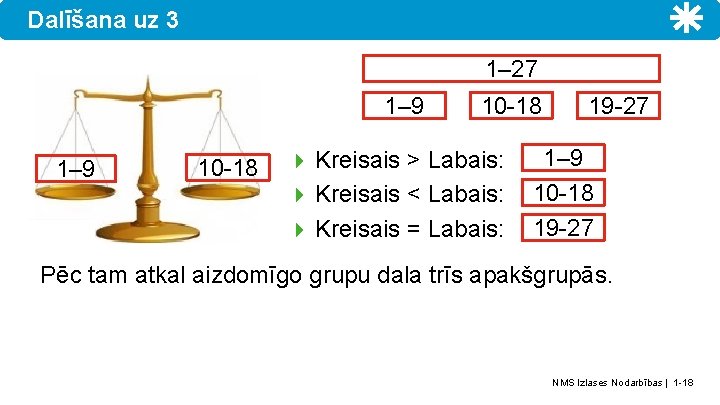 Dalīšana uz 3

1–27

1–9

10-18

19-27

1–9

10-18

Kreisais > Labais: 1–9

Kreisais < Labais: 10-18

Kreisais = Labais: 19-27

Pēc tam atkal aizdomīgo grupu dala trīs apakšgrupās.

NMS Izlases Nodarbības | 1-18